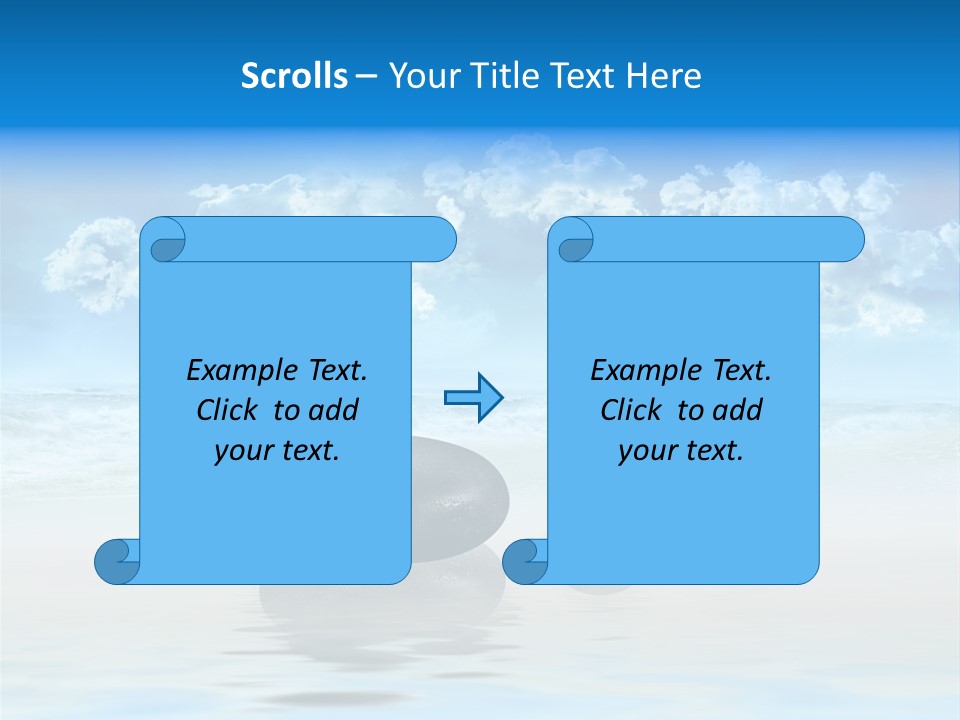 Scrolls – Your Title Text Here

Example Text. Click to add your text.

Example Text. Click to add your text.